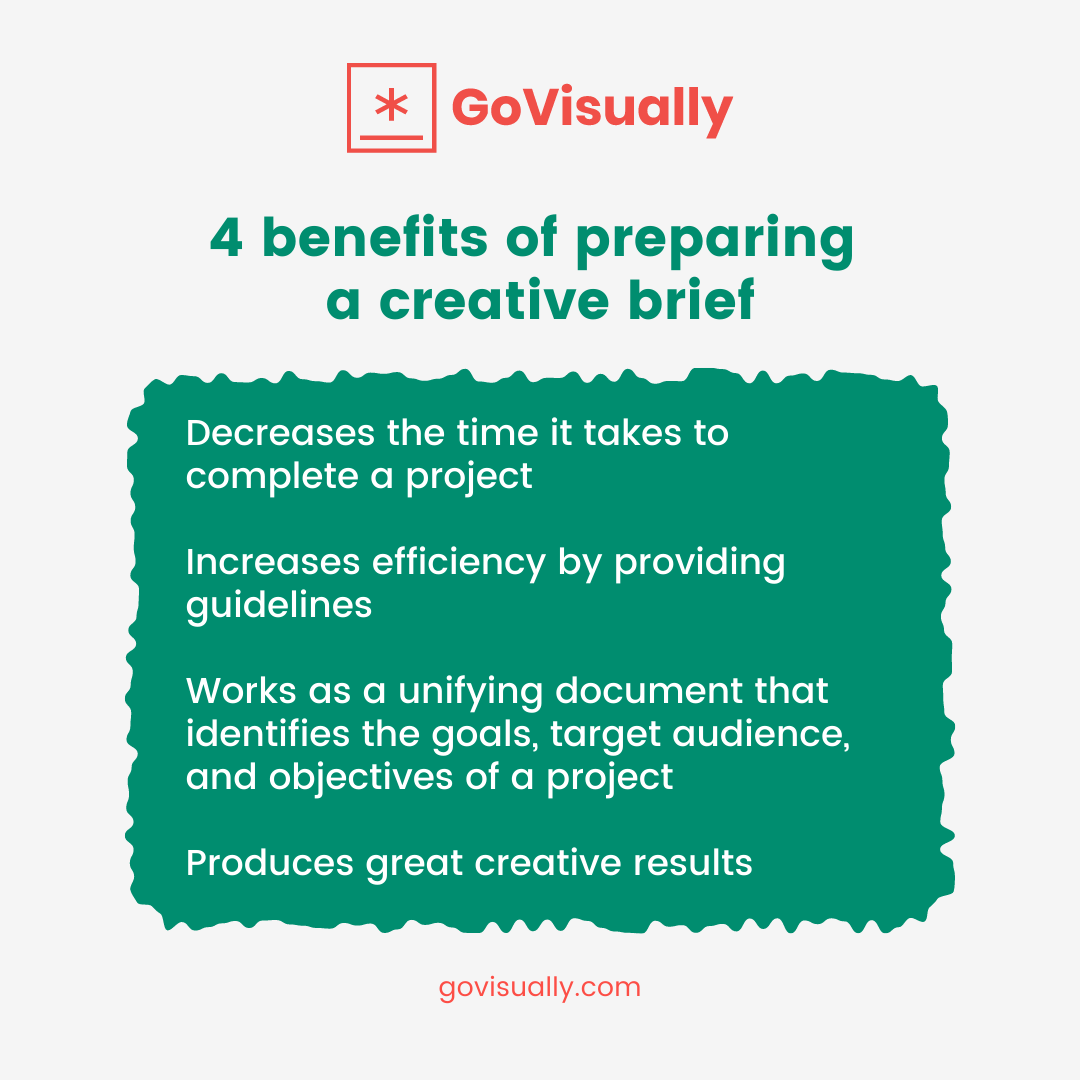 GoVisually

4 benefits of preparing a creative brief

Decreases the time it takes to complete a project

Increases efficiency by providing guidelines

Works as a unifying document that identifies the goals, target audience, and objectives of a project

Produces great creative results

govisually.com